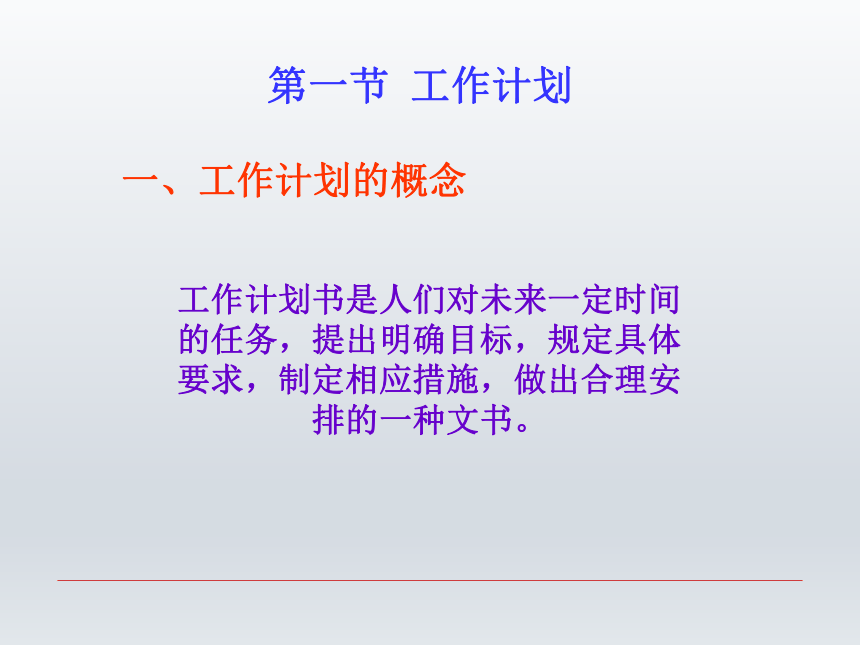 第一节 工作计划

一、工作计划的概念

工作计划书是人们对未来一定时间的任务，提出明确目标，规定具体要求，制定相应措施，做出合理安排的一种文书。